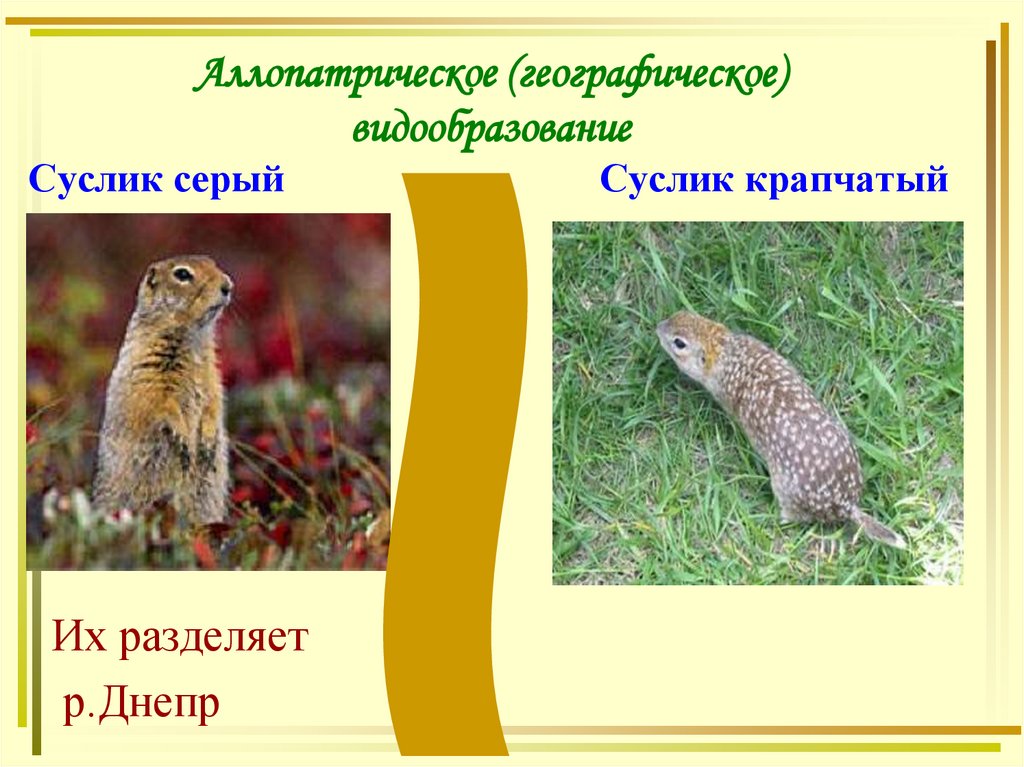 Аллопатрическое (географическое) видообразование

Суслик серый

Суслик крапчатый

Их разделяет

р.Днепр